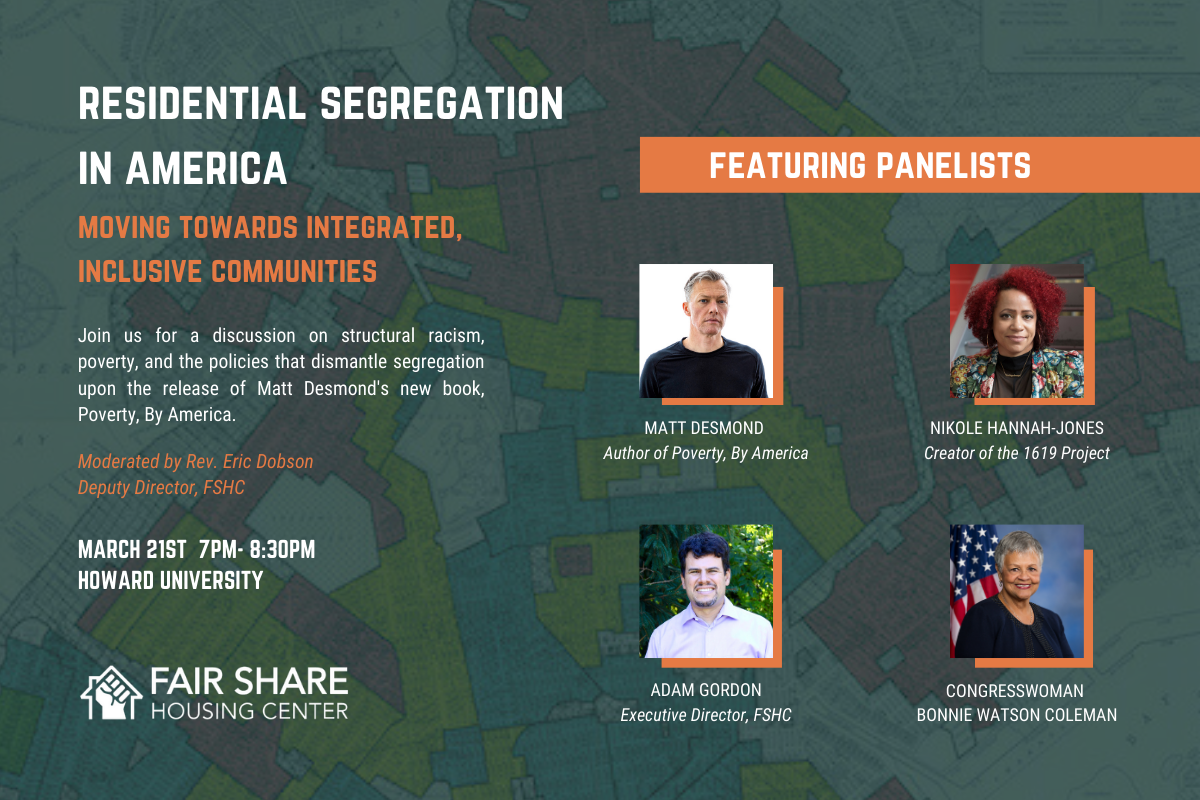 RESIDENTIAL SEGREGATION IN AMERICA

MOVING TOWARDS INTEGRATED, INCLUSIVE COMMUNITIES

Join us for a discussion on structural racism, poverty, and the policies that dismantle segregation upon the release of Matt Desmond's new book, Poverty, By America.

Moderated by Rev. Eric Dobson
Deputy Director, FSHC

MARCH 21ST 7PM- 8:30PM
HOWARD UNIVERSITY

FAIR SHARE
HOUSING CENTER

FEATURING PANELISTS

MATT DESMOND
Author of Poverty, By America

NIKOLE HANNAH-JONES
Creator of the 1619 Project

ADAM GORDON
Executive Director, FSHC

CONGRESSWOMAN
BONNIE WATSON COLEMAN